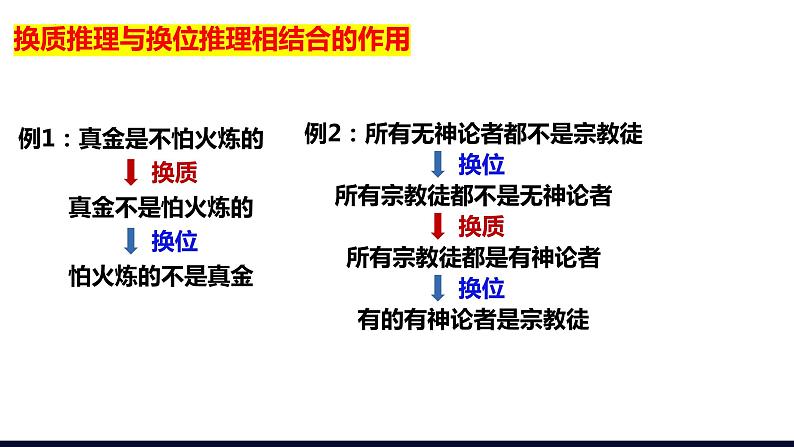 换质推理与换位推理相结合的作用

例1：真金是不怕火炼的
换质
真金不是怕火炼的
换位
怕火炼的不是真金

例2：所有无神论者都不是宗教徒
换位
所有宗教徒都不是无神论者
换质
所有宗教徒都是有神论者
换位
有的有神论者是宗教徒